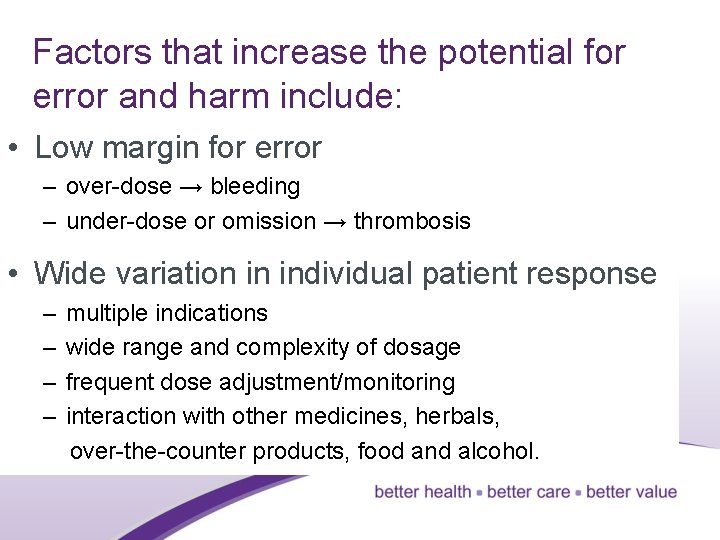 Factors that increase the potential for error and harm include:

• Low margin for error
– over-dose → bleeding
– under-dose or omission → thrombosis

• Wide variation in individual patient response
– multiple indications
– wide range and complexity of dosage
– frequent dose adjustment/monitoring
– interaction with other medicines, herbals, over-the-counter products, food and alcohol.

better health ▪ better care ▪ better value